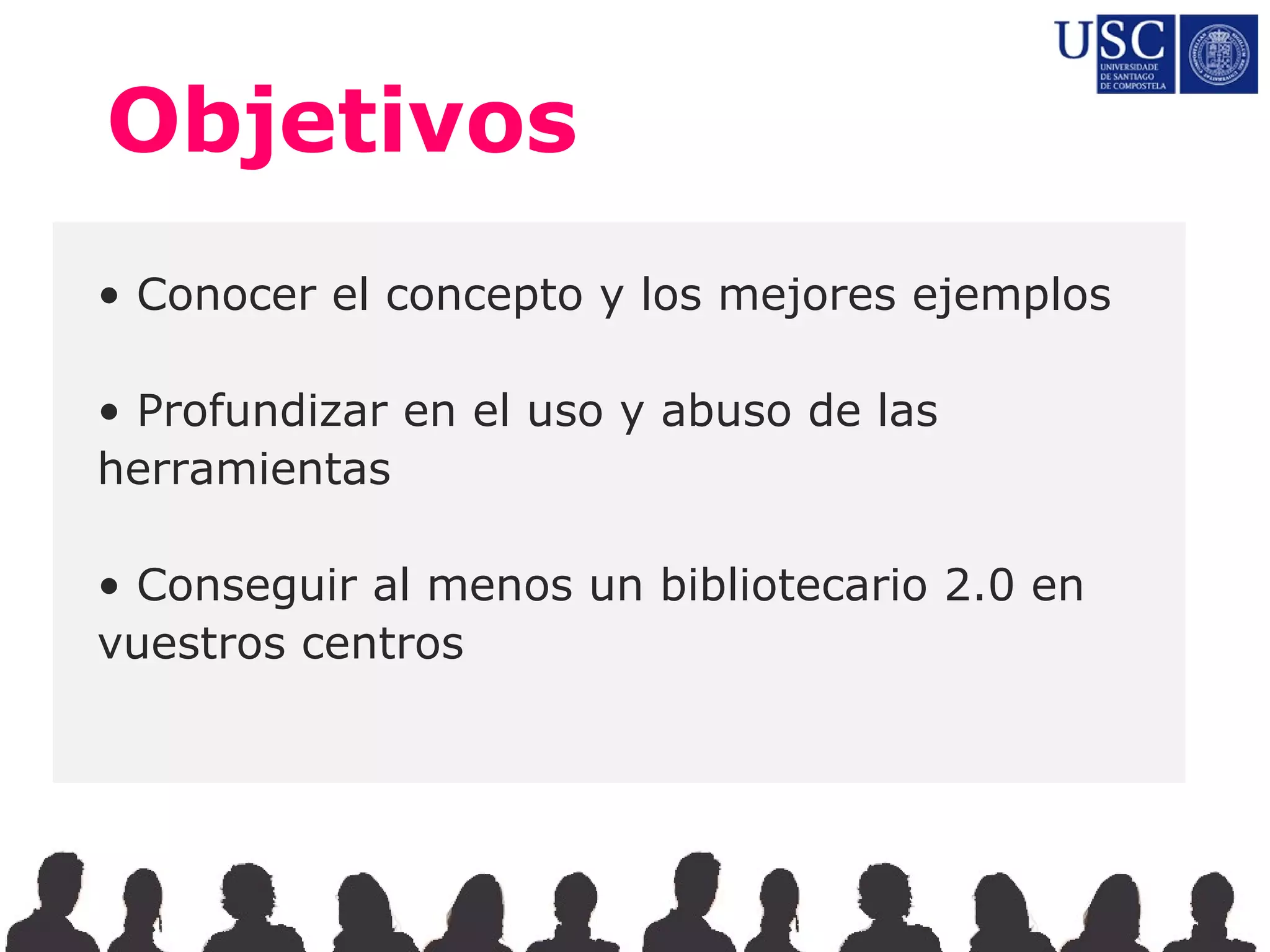 USC
UNIVERSIDADE DE SANTIAGO DE COMPOSTELA

Objetivos

• Conocer el concepto y los mejores ejemplos

• Profundizar en el uso y abuso de las herramientas

• Conseguir al menos un bibliotecario 2.0 en vuestros centros